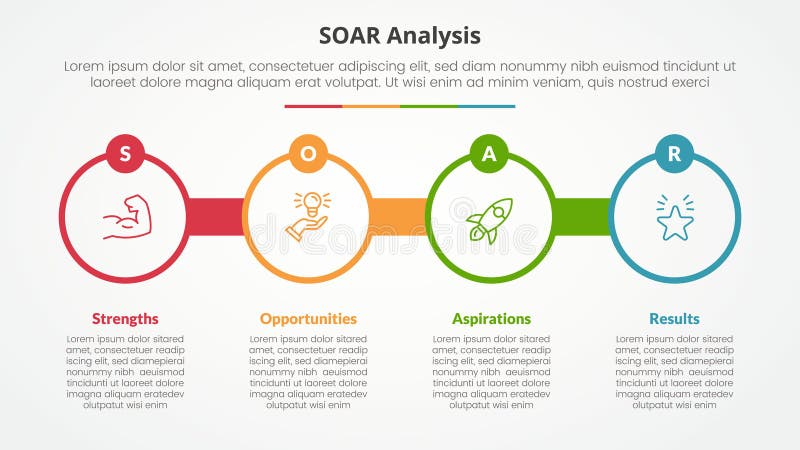 SOAR Analysis

Lorem ipsum dolor sit amet, consectetuer adipiscing elit, sed diam nonummy nibh euismod tincidunt ut laoreet dolore magna aliquam erat volutpat. Ut wisi enim ad minim veniam, quis nostrud exerci

S

O

A

R

dreamstime

Strengths

Lorem ipsum dolor sitared amet, consectetuer readip iscing elit, sed diamepierai nonummy nibh aeuismod tincidunti ut laoreet dolore imagna aliquam eratedev olutpatut wisi enim

Opportunities

Lorem ipsum dolor sitared amet, consectetuer readip iscing elit, sed diamepierai nonummy nibh aeuismod tincidunti ut laoreet dolore imagna aliquam eratedev olutpatut wisi enim

Aspirations

Lorem ipsum dolor sitared amet, consectetuer readip iscing elit, sed diamepierai nonummy nibh aeuismod tincidunti ut laoreet dolore imagna aliquam eratedev olutpatut wisi enim

Results

Lorem ipsum dolor sitared amet, consectetuer readip iscing elit, sed diamepierai nonummy nibh aeuismod tincidunti ut laoreet dolore imagna aliquam eratedev olutpatut wisi enim